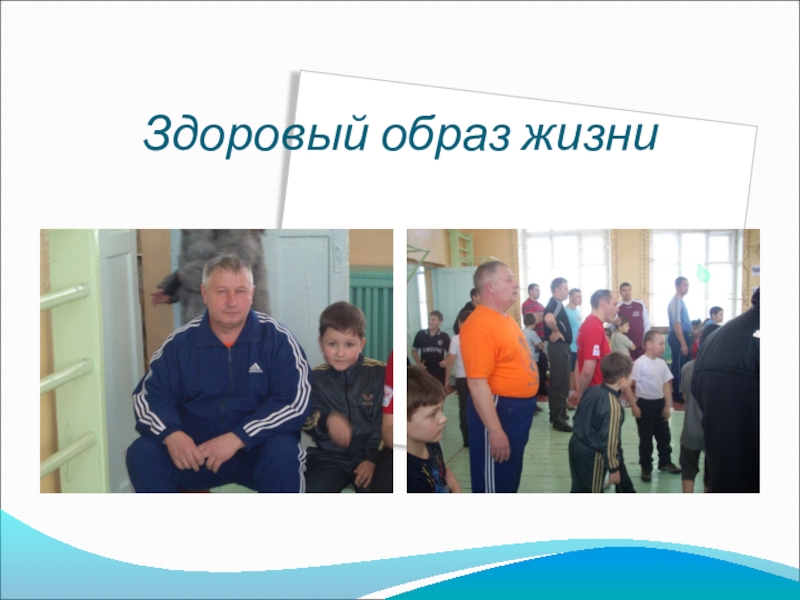 Здоровый образ жизни